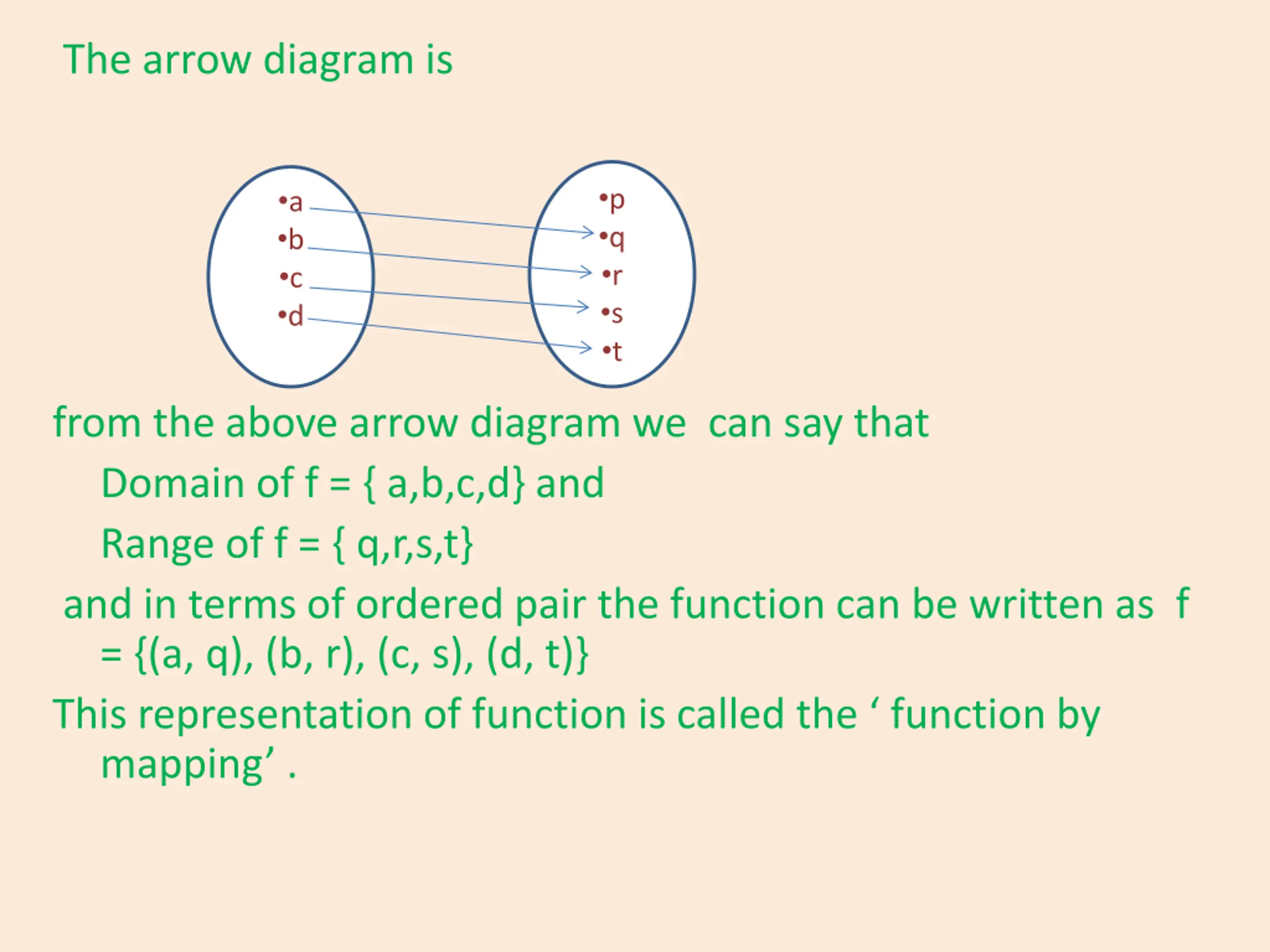 The arrow diagram is

•a
•b
•c
•d

•p
•q
•r
•s
•t

from the above arrow diagram we can say that

Domain of f = { a,b,c,d} and

Range of f = { q,r,s,t}

and in terms of ordered pair the function can be written as f = {(a, q), (b, r), (c, s), (d, t)}

This representation of function is called the ‘ function by mapping’ .